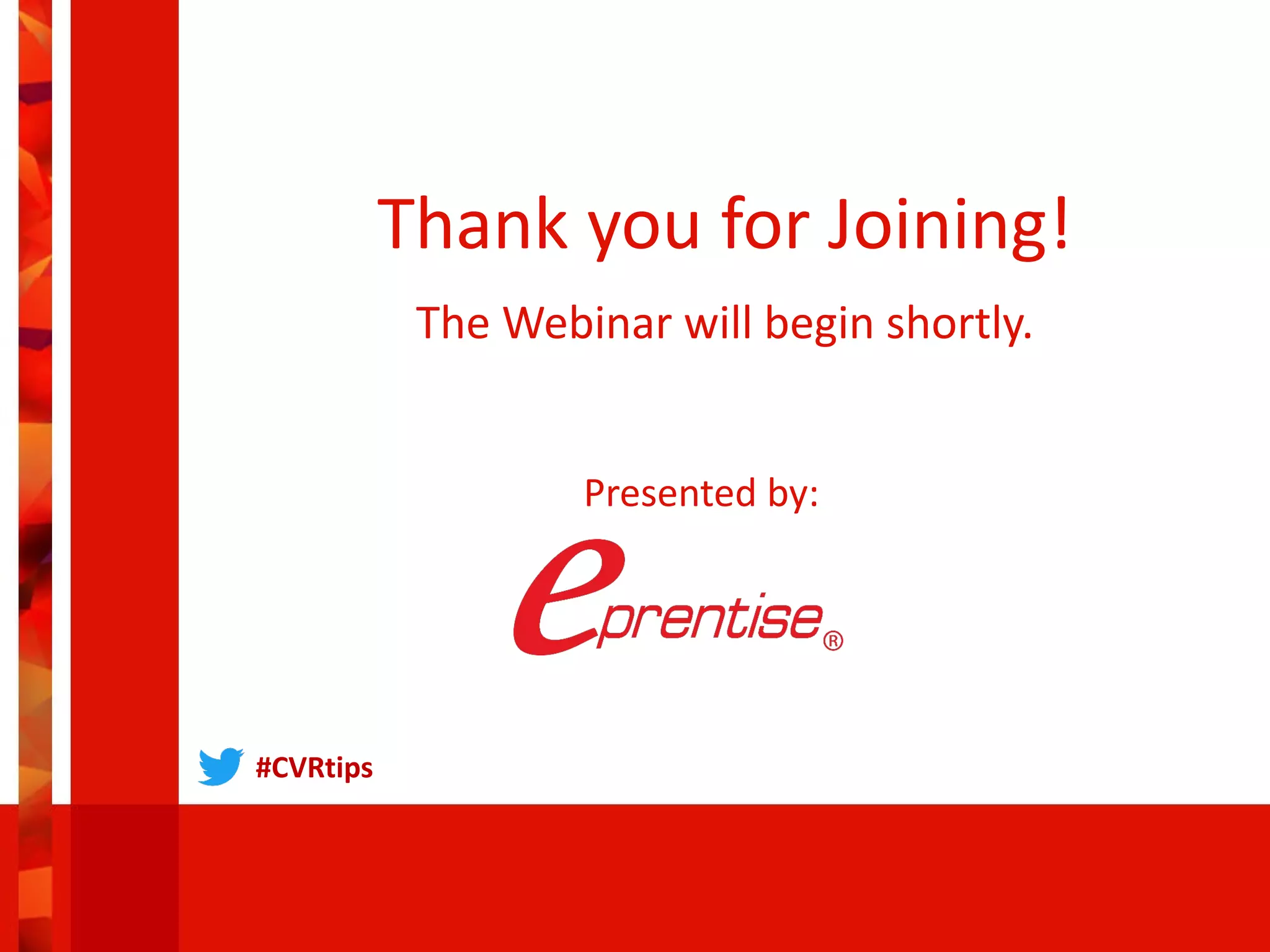 Thank you for Joining!

The Webinar will begin shortly.

Presented by:

eprentise®

#CVRtips